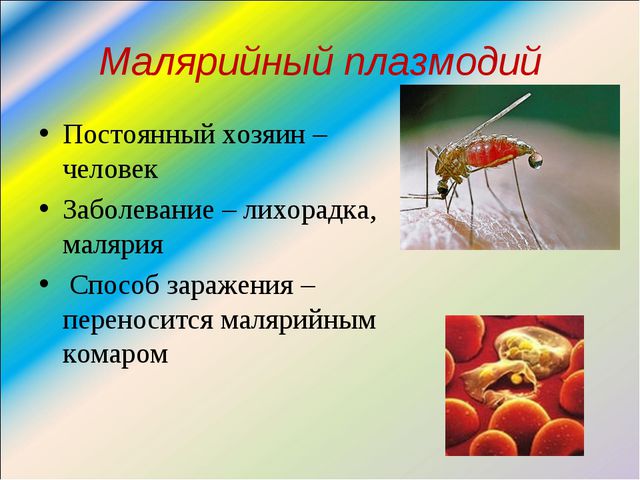 Малярийный плазмодий

• Постоянный хозяин – человек

• Заболевание – лихорадка, малярия

• Способ заражения – переносится малярийным комаром